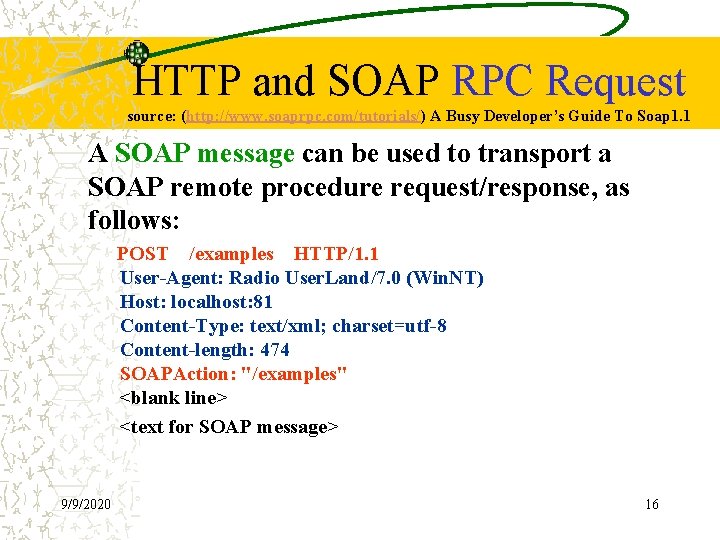 HTTP and SOAP RPC Request

source: (http://www.soaprpc.com/tutorials/) A Busy Developer's Guide To Soap1.1

A SOAP message can be used to transport a SOAP remote procedure request/response, as follows:

POST /examples HTTP/1.1
User-Agent: Radio UserLand/7.0 (WinNT)
Host: localhost:81
Content-Type: text/xml; charset=utf-8
Content-length: 474
SOAPAction: "/examples"
<blank line>
<text for SOAP message>

9/9/2020

16